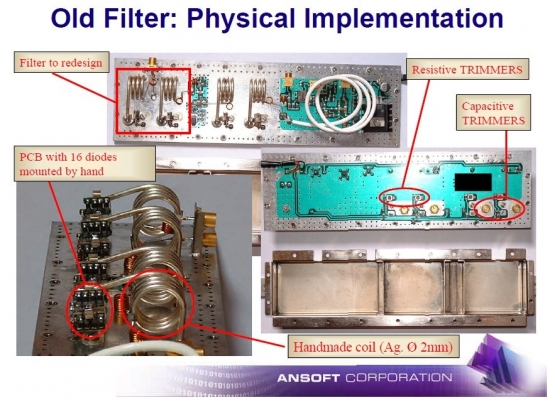 Old Filter: Physical Implementation

Filter to redesign

Resistive TRIMMERS

Capacitive TRIMMERS

PCB with 16 diodes mounted by hand

Handmade coil (Ag. Ø 2mm)

ANSOFT CORPORATION